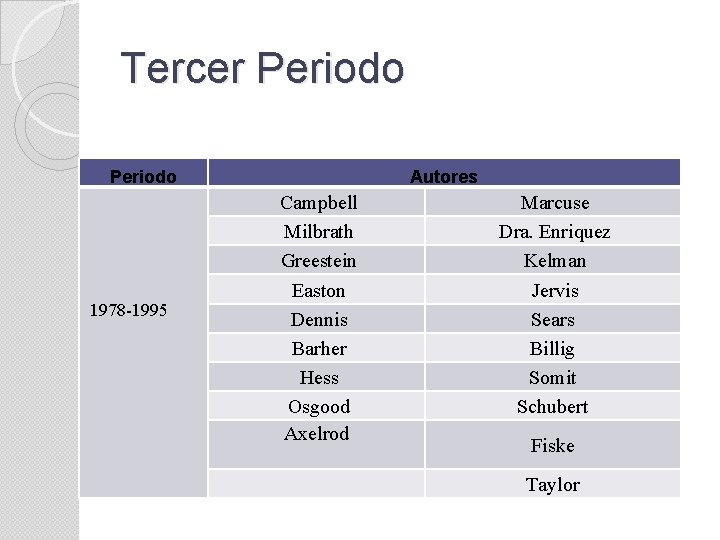 Tercer Periodo

| Periodo | Autores | |
|---|---|---|
| 1978-1995 | Campbell | Marcuse |
| | Milbrath | Dra. Enriquez |
| | Greestein | Kelman |
| | Easton | Jervis |
| | Dennis | Sears |
| | Barher | Billig |
| | Hess | Somit |
| | Osgood | Schubert |
| | Axelrod | Fiske |
| | | Taylor |